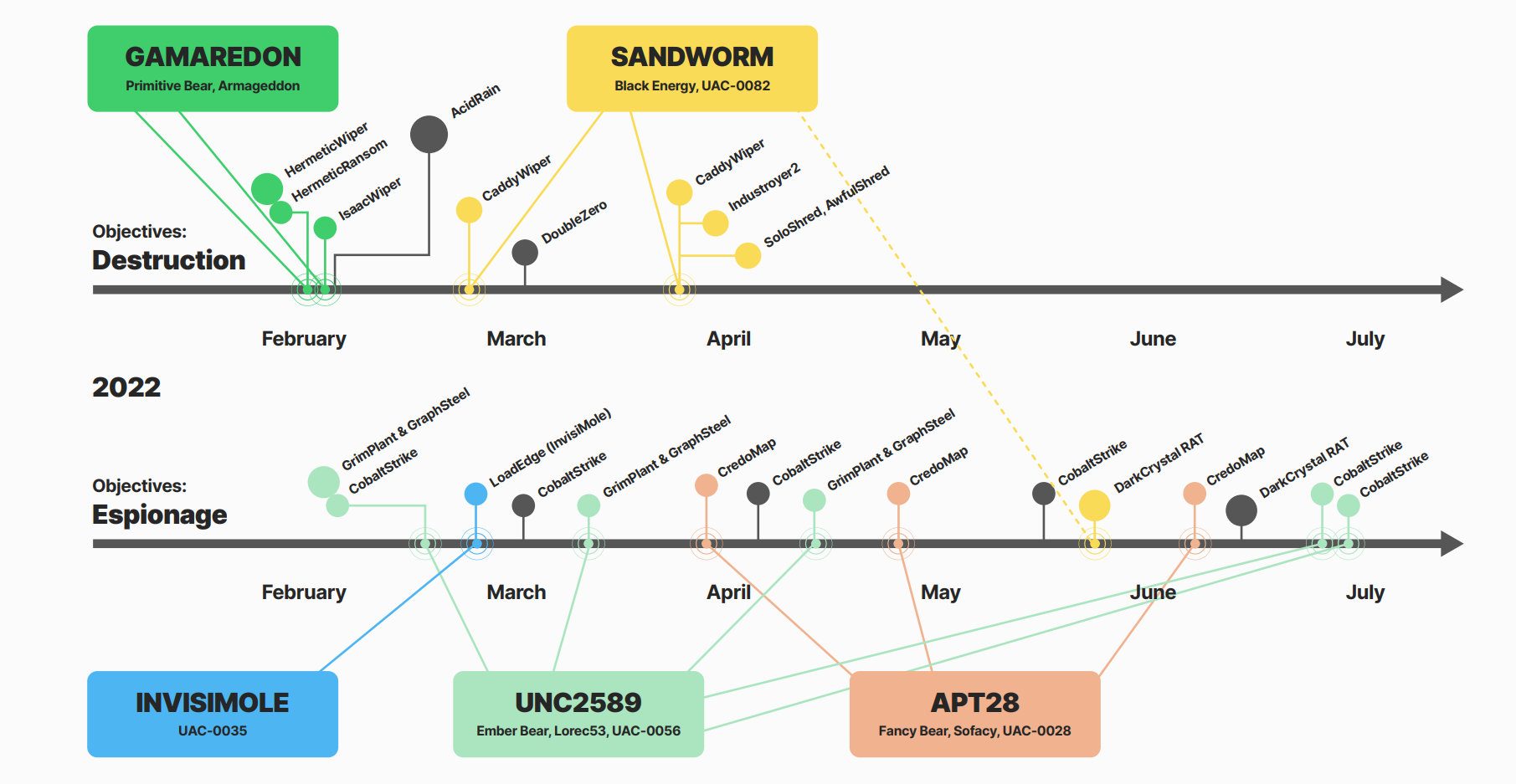 GAMAREDON
Primitive Bear, Armageddon

SANDWORM
Black Energy, UAC-0082

HermeticWiper
HermeticRansom
IsaacWiper
AcidRain
CaddyWiper
DoubleZero
CaddyWiper
Industroyer2
SoloShred, AwfulShred

Objectives:
Destruction

February
March
April
May
June
July

2022

GrimPlant & GraphSteel
CobaltStrike
LoadEdge (InvisiMole)
CobaltStrike
GrimPlant & GraphSteel
CredoMap
CobaltStrike
GrimPlant & GraphSteel
CredoMap
CobaltStrike
DarkCrystal RAT
CredoMap
DarkCrystal RAT
CobaltStrike
CobaltStrike

Objectives:
Espionage

February
March
April
May
June
July

INVISIMOLE
UAC-0035

UNC2589
Ember Bear, Lorec53, UAC-0056

APT28
Fancy Bear, Sofacy, UAC-0028